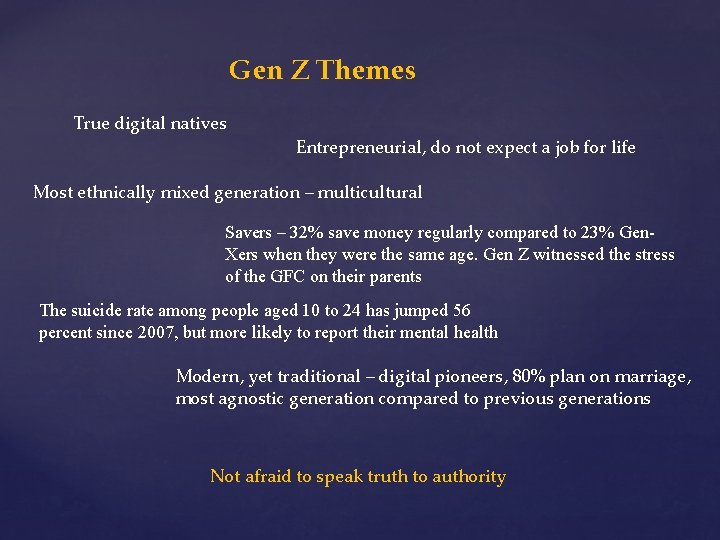 Gen Z Themes

True digital natives

Entrepreneurial, do not expect a job for life

Most ethnically mixed generation – multicultural

Savers – 32% save money regularly compared to 23% Gen-Xers when they were the same age. Gen Z witnessed the stress of the GFC on their parents

The suicide rate among people aged 10 to 24 has jumped 56 percent since 2007, but more likely to report their mental health

Modern, yet traditional – digital pioneers, 80% plan on marriage, most agnostic generation compared to previous generations

Not afraid to speak truth to authority